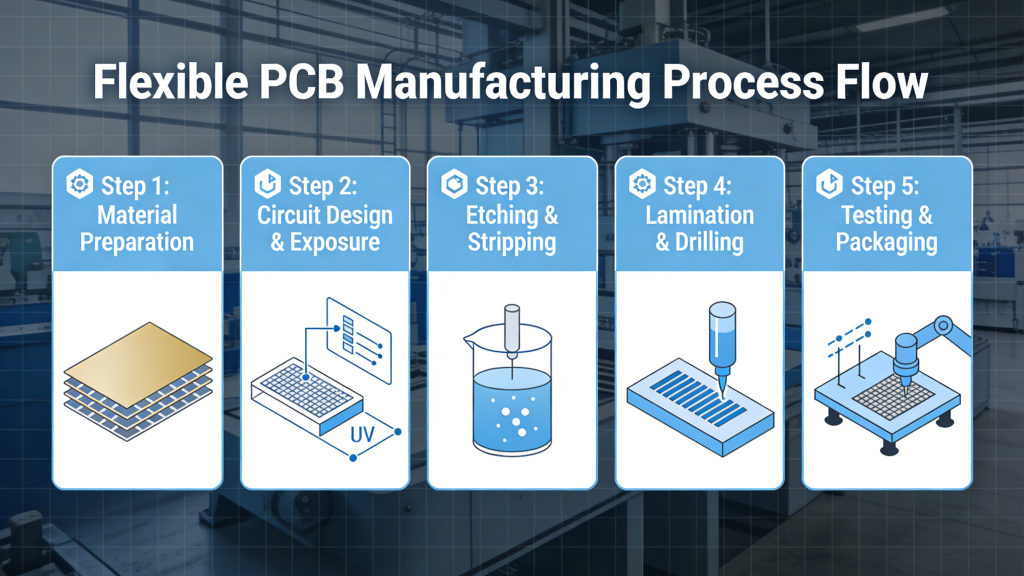 Flexible PCB Manufacturing Process Flow

Step 1: Material Preparation

Step 2: Circuit Design & Exposure

UV

Step 3: Etching & Stripping

Step 4: Lamination & Drilling

Step 5: Testing & Packaging